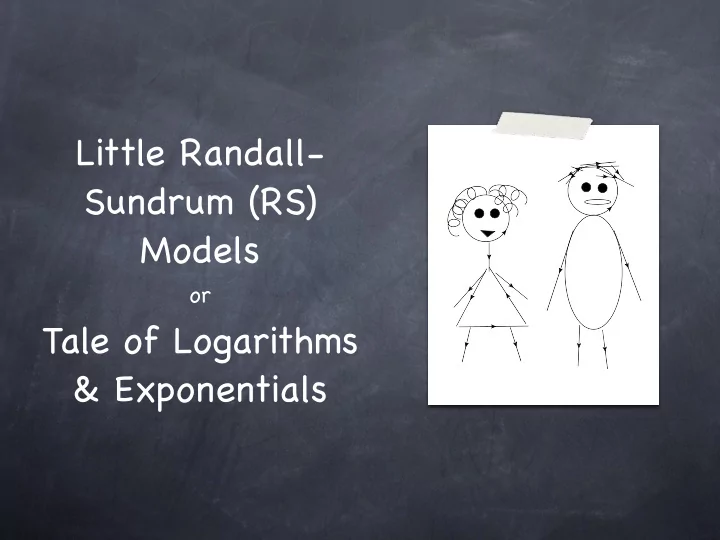 Little Randall-Sundrum (RS) Models

or

Tale of Logarithms & Exponentials